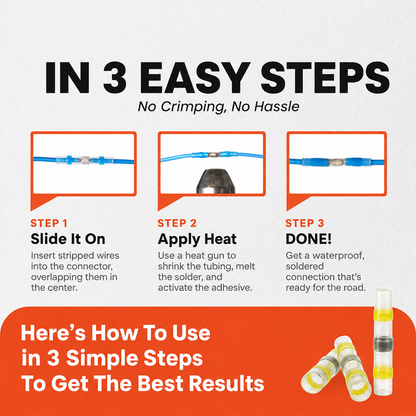 IN 3 EASY STEPS

No Crimping, No Hassle

STEP 1
Slide It On
Insert stripped wires into the connector, overlapping them in the center.

STEP 2
Apply Heat
Use a heat gun to shrink the tubing, melt the solder, and activate the adhesive.

STEP 3
DONE!
Get a waterproof, soldered connection that's ready for the road.

Here's How To Use in 3 Simple Steps To Get The Best Results